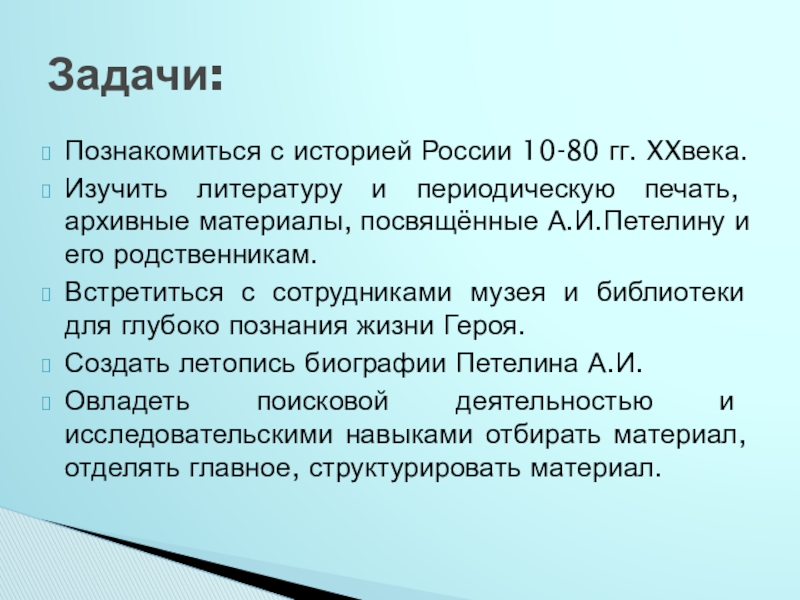 Задачи:

Познакомиться с историей России 10-80 гг. XXвека.

Изучить литературу и периодическую печать, архивные материалы, посвящённые А.И.Петелину и его родственникам.

Встретиться с сотрудниками музея и библиотеки для глубоко познания жизни Героя.

Создать летопись биографии Петелина А.И.

Овладеть поисковой деятельностью и исследовательскими навыками отбирать материал, отделять главное, структурировать материал.